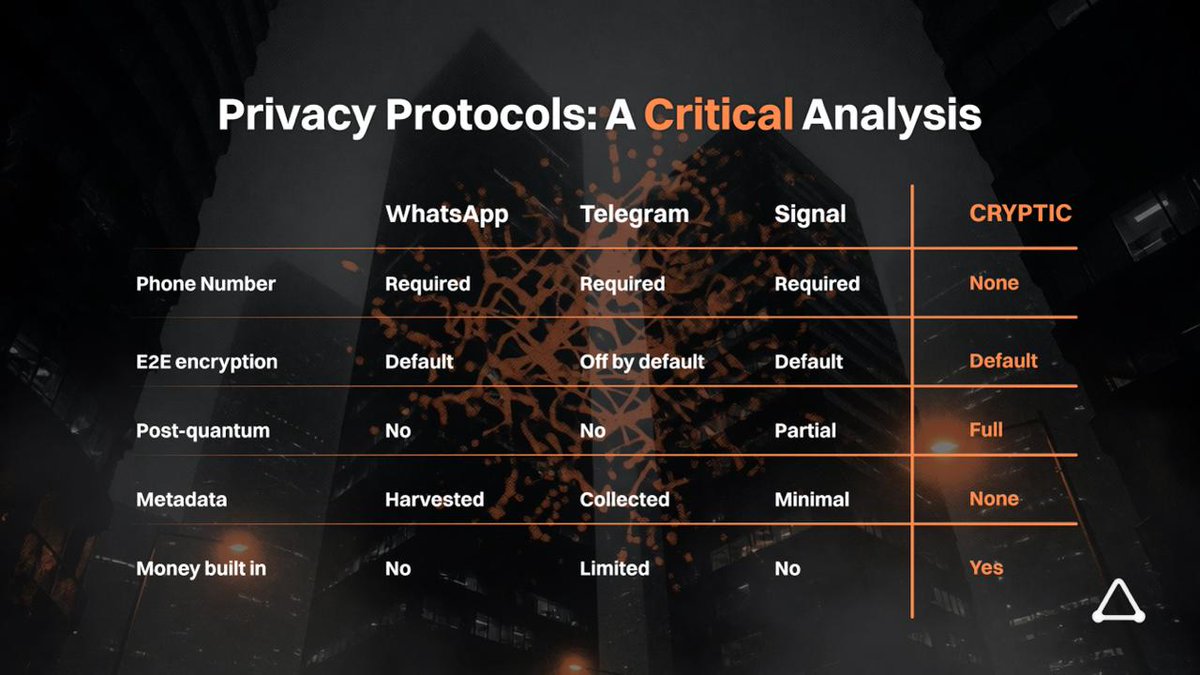 Privacy Protocols: A Critical Analysis

| | WhatsApp | Telegram | Signal | CRYPTIC |
|---|---|---|---|---|
| Phone Number | Required | Required | Required | None |
| E2E encryption | Default | Off by default | Default | Default |
| Post-quantum | No | No | Partial | Full |
| Metadata | Harvested | Collected | Minimal | None |
| Money built in | No | Limited | No | Yes |